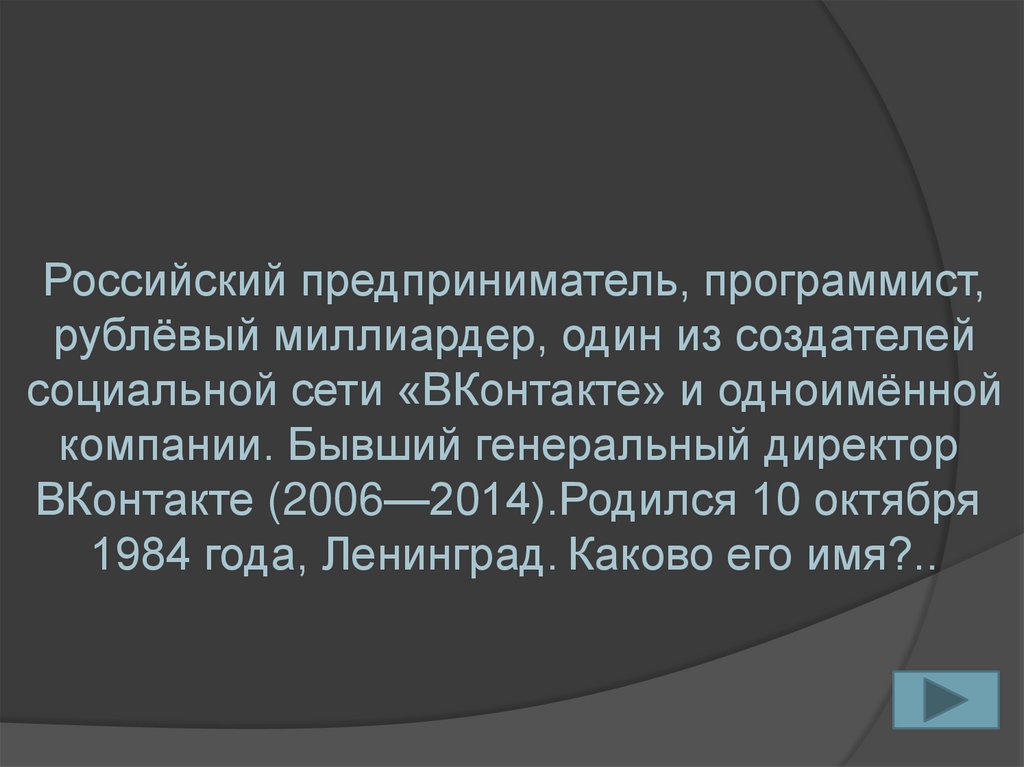 Российский предприниматель, программист, рублёвый миллиардер, один из создателей социальной сети «ВКонтакте» и одноимённой компании. Бывший генеральный директор ВКонтакте (2006—2014).Родился 10 октября 1984 года, Ленинград. Каково его имя?..